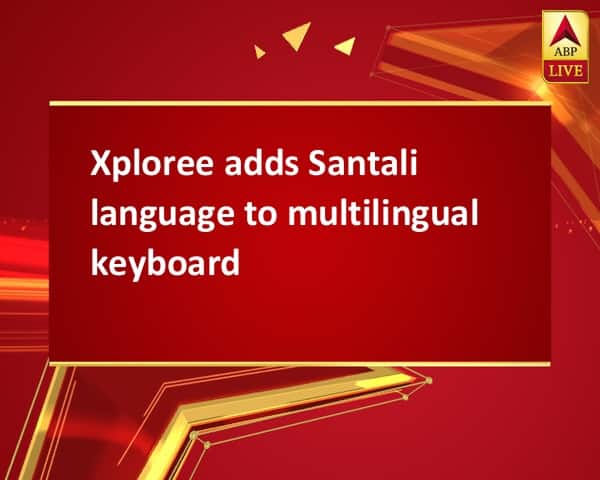 ABP
LIVE

Xploree adds Santali language to multilingual keyboard